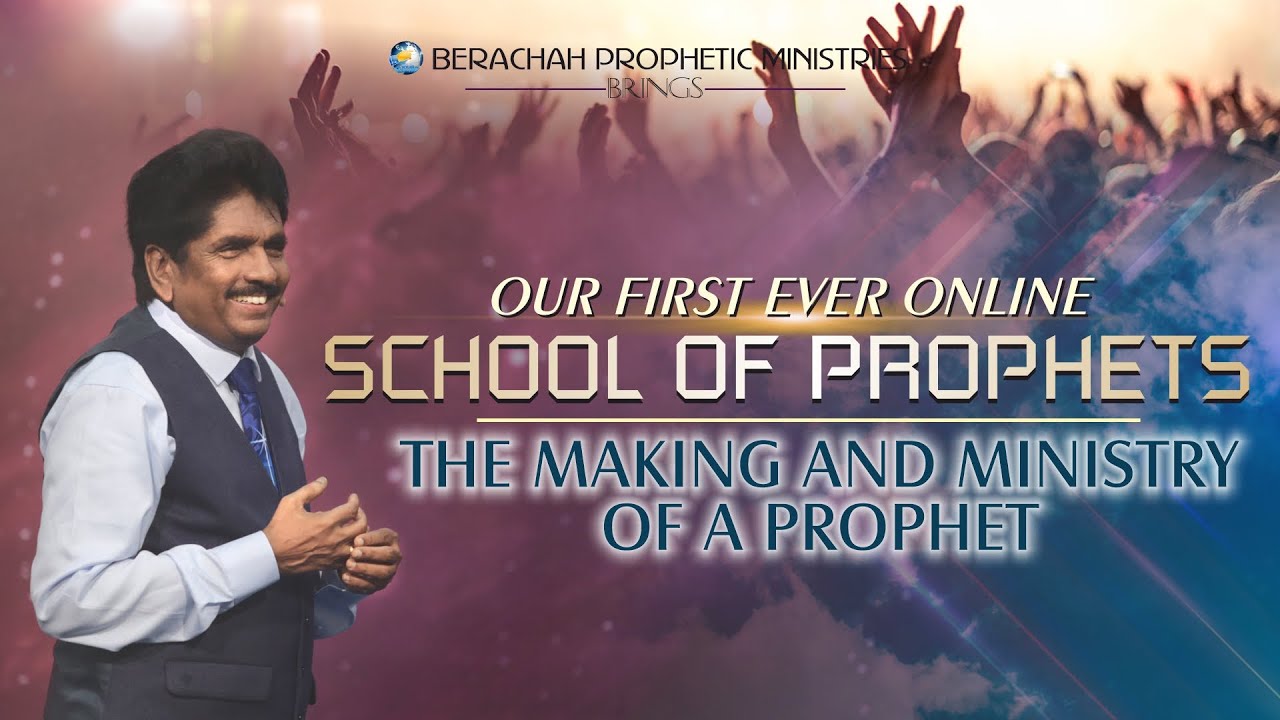 BERACHAH PROPHETIC MINISTRIES
BRINGS

OUR FIRST EVER ONLINE
SCHOOL OF PROPHETS
THE MAKING AND MINISTRY OF A PROPHET